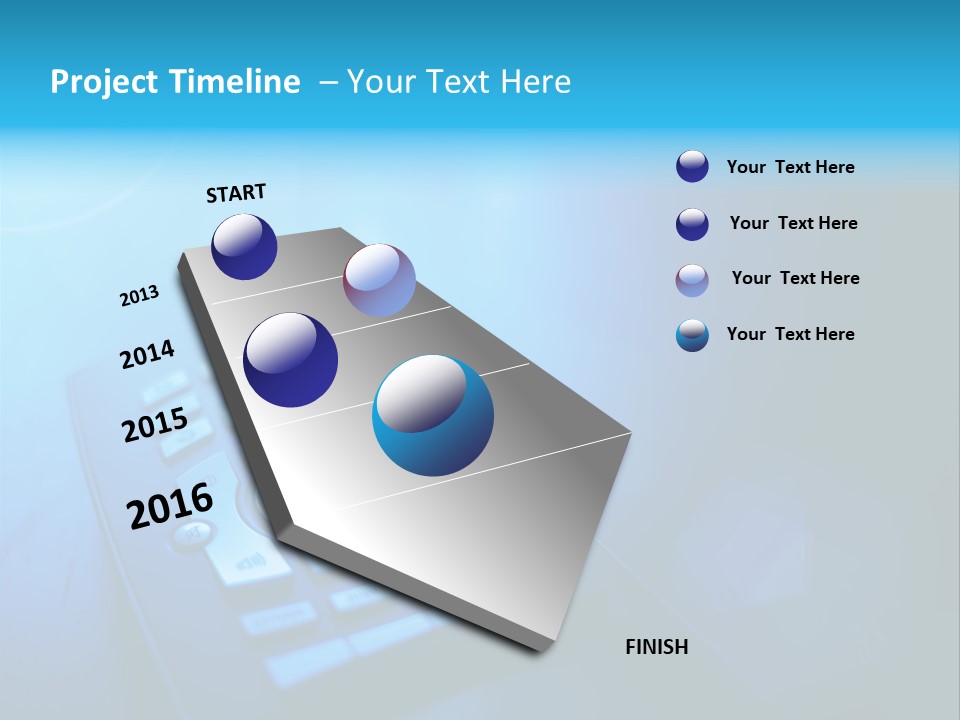 Project Timeline – Your Text Here

START

2013

2014

2015

2016

FINISH

Your Text Here

Your Text Here

Your Text Here

Your Text Here